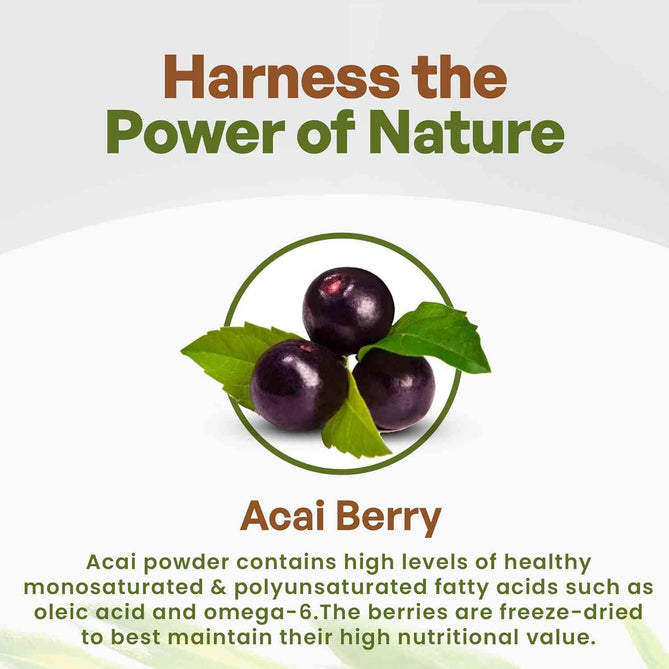 Harness the Power of Nature

Acai Berry

Acai powder contains high levels of healthy monosaturated & polyunsaturated fatty acids such as oleic acid and omega-6.The berries are freeze-dried to best maintain their high nutritional value.